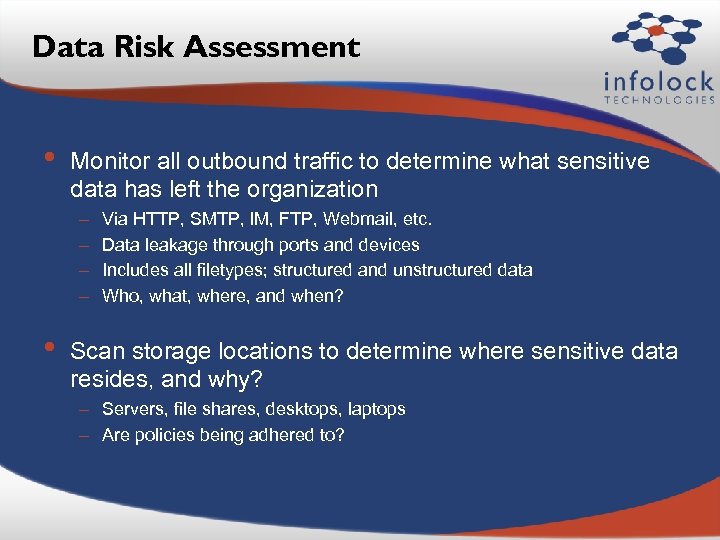 Data Risk Assessment

infolock
TECHNOLOGIES

• Monitor all outbound traffic to determine what sensitive data has left the organization
– Via HTTP, SMTP, IM, FTP, Webmail, etc.
– Data leakage through ports and devices
– Includes all filetypes; structured and unstructured data
– Who, what, where, and when?

• Scan storage locations to determine where sensitive data resides, and why?
– Servers, file shares, desktops, laptops
– Are policies being adhered to?